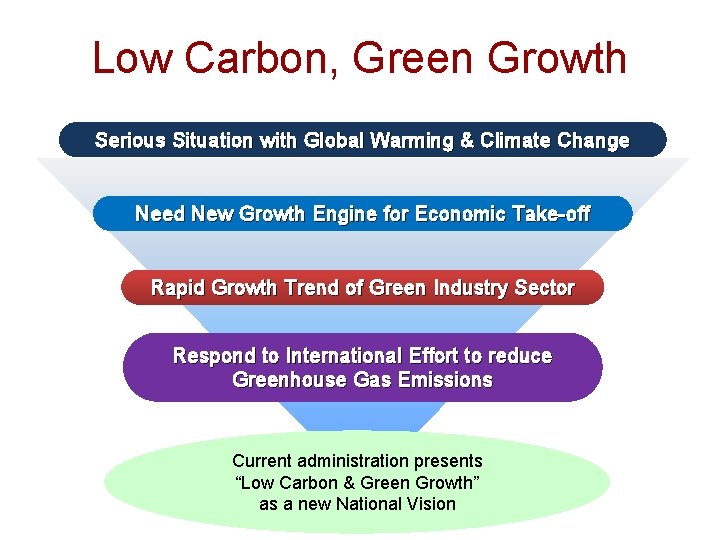 Low Carbon, Green Growth

Serious Situation with Global Warming & Climate Change

Need New Growth Engine for Economic Take-off

Rapid Growth Trend of Green Industry Sector

Respond to International Effort to reduce Greenhouse Gas Emissions

Current administration presents “Low Carbon & Green Growth” as a new National Vision